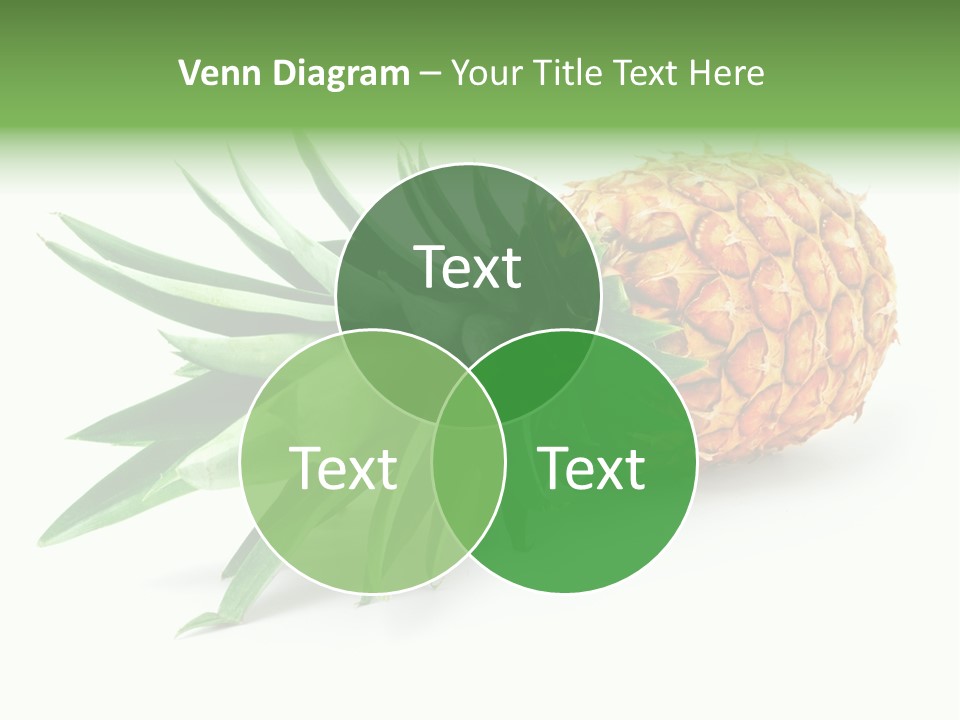 Venn Diagram – Your Title Text Here

Text

Text

Text